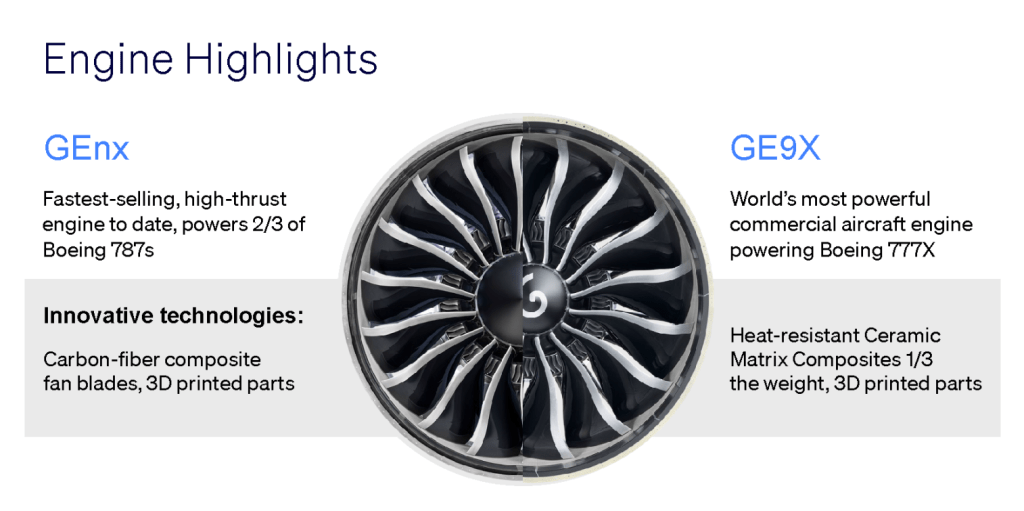 Engine Highlights

GEnx

Fastest-selling, high-thrust engine to date, powers 2/3 of Boeing 787s

Innovative technologies:

Carbon-fiber composite fan blades, 3D printed parts

GE9X

World's most powerful commercial aircraft engine powering Boeing 777X

Heat-resistant Ceramic Matrix Composites 1/3 the weight, 3D printed parts